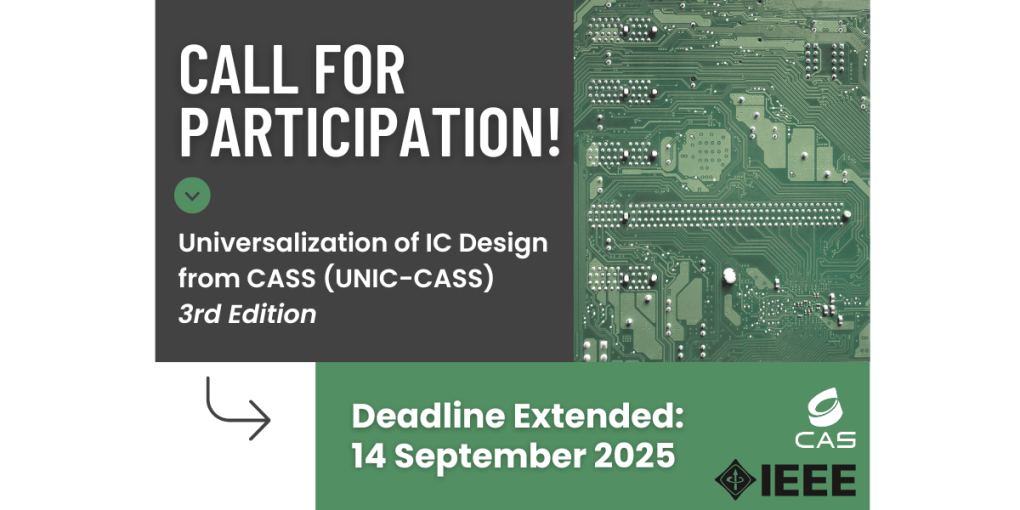 CALL FOR PARTICIPATION!

Universalization of IC Design from CASS (UNIC-CASS)
3rd Edition

Deadline Extended:
14 September 2025

CAS

IEEE